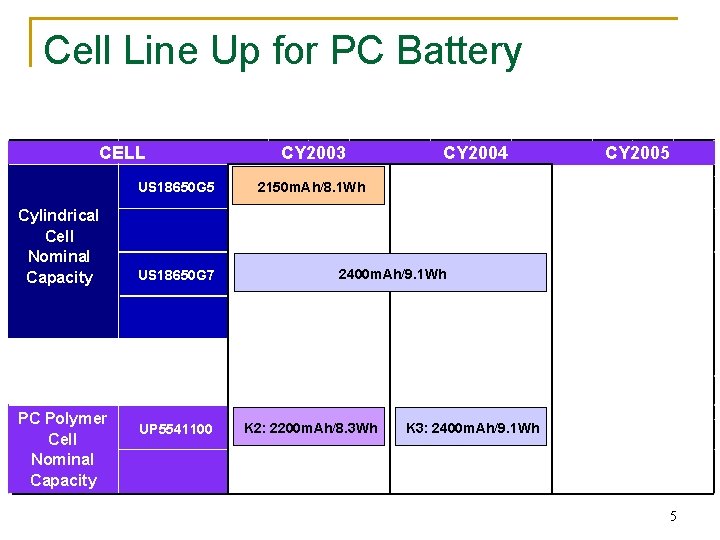 Cell Line Up for PC Battery

| CELL | | CY2003 | CY2004 | CY2005 |
|---|---|---|---|---|
| Cylindrical Cell Nominal Capacity | US18650G5 | 2150mAh/8.1Wh | | |
| | | | | |
| | US18650G7 | 2400mAh/9.1Wh | 2400mAh/9.1Wh | |
| | | | | |
| PC Polymer Cell Nominal Capacity | UP5541100 | K2: 2200mAh/8.3Wh | K3: 2400mAh/9.1Wh | |
| | | | | |

5